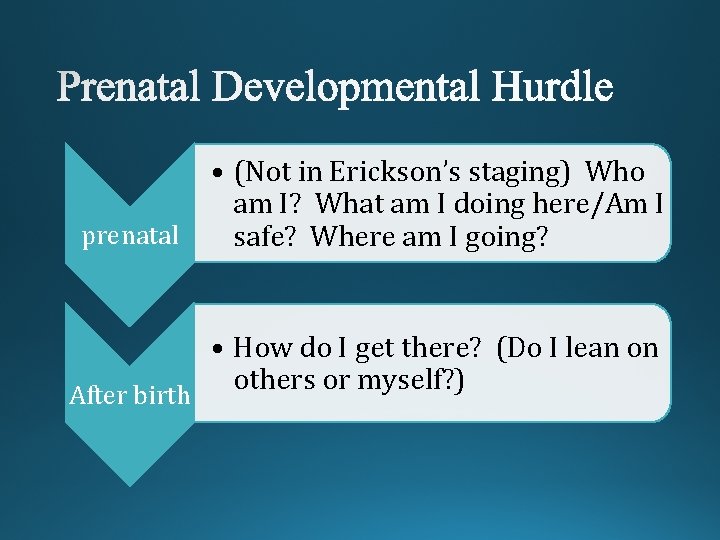 Prenatal Developmental Hurdle

prenatal

• (Not in Erickson's staging) Who am I? What am I doing here/Am I safe? Where am I going?

After birth

• How do I get there? (Do I lean on others or myself?)